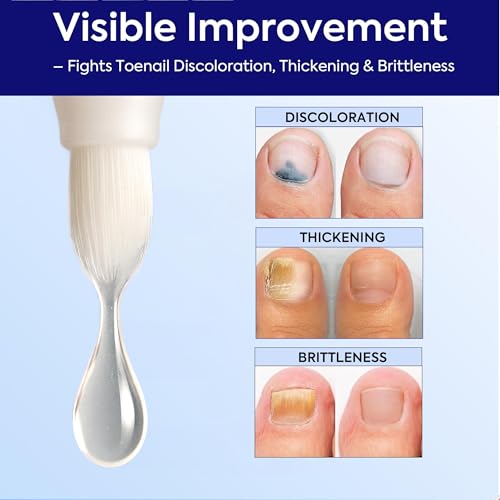 Visible Improvement

– Fights Toenail Discoloration, Thickening & Brittleness

DISCOLORATION

THICKENING

BRITTLENESS